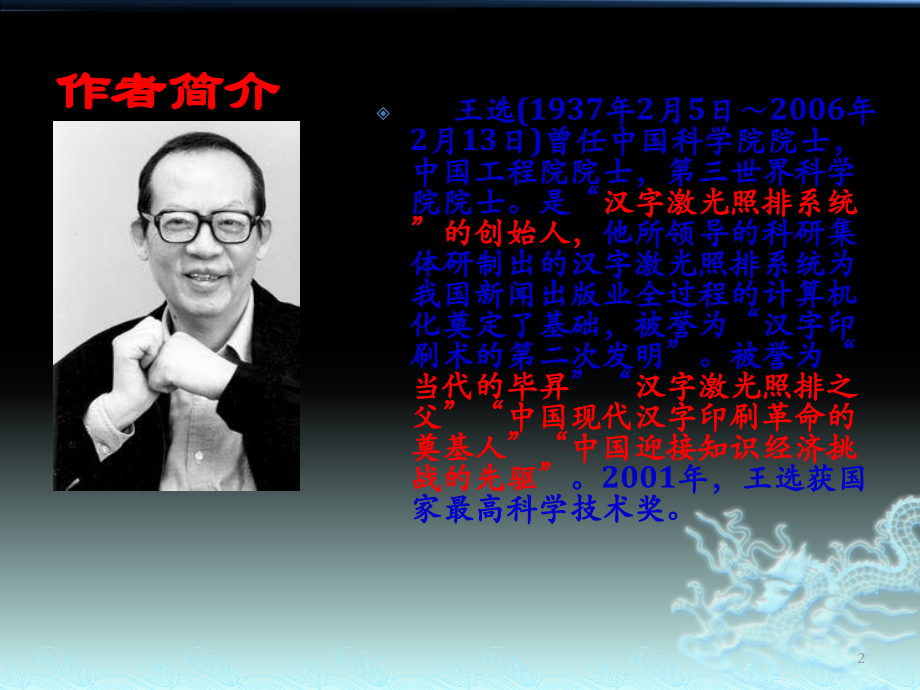 作者简介

王选(1937年2月5日～2006年2月13日)曾任中国科学院院士，中国工程院院士，第三世界科学院院士。是“汉字激光照排系统”的创始人，他所领导的科研集体研制出的汉字激光照排系统为我国新闻出版业全过程的计算机化奠定了基础，被誉为“汉字印刷术的第二次发明”。被誉为“当代的毕昇”“汉字激光照排之父”“中国现代汉字印刷革命的奠基人”“中国迎接知识经济挑战的先驱”。2001年，王选获国家最高科学技术奖。

2